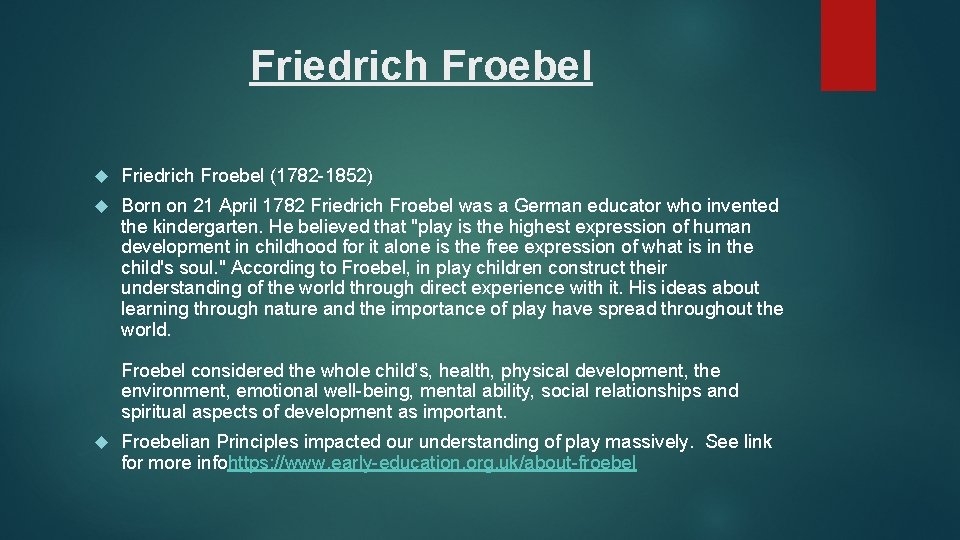 Friedrich Froebel

Friedrich Froebel (1782-1852)

Born on 21 April 1782 Friedrich Froebel was a German educator who invented the kindergarten. He believed that "play is the highest expression of human development in childhood for it alone is the free expression of what is in the child's soul." According to Froebel, in play children construct their understanding of the world through direct experience with it. His ideas about learning through nature and the importance of play have spread throughout the world.

Froebel considered the whole child's, health, physical development, the environment, emotional well-being, mental ability, social relationships and spiritual aspects of development as important.

Froebelian Principles impacted our understanding of play massively. See link for more infohttps://www.early-education.org.uk/about-froebel